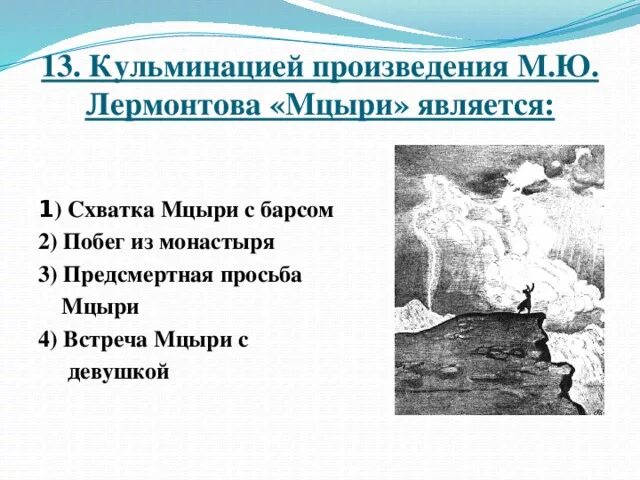 13. Кульминацией произведения М.Ю. Лермонтова «Мцыри» является:

1) Схватка Мцыри с барсом
2) Побег из монастыря
3) Предсмертная просьба Мцыри
4) Встреча Мцыри с девушкой